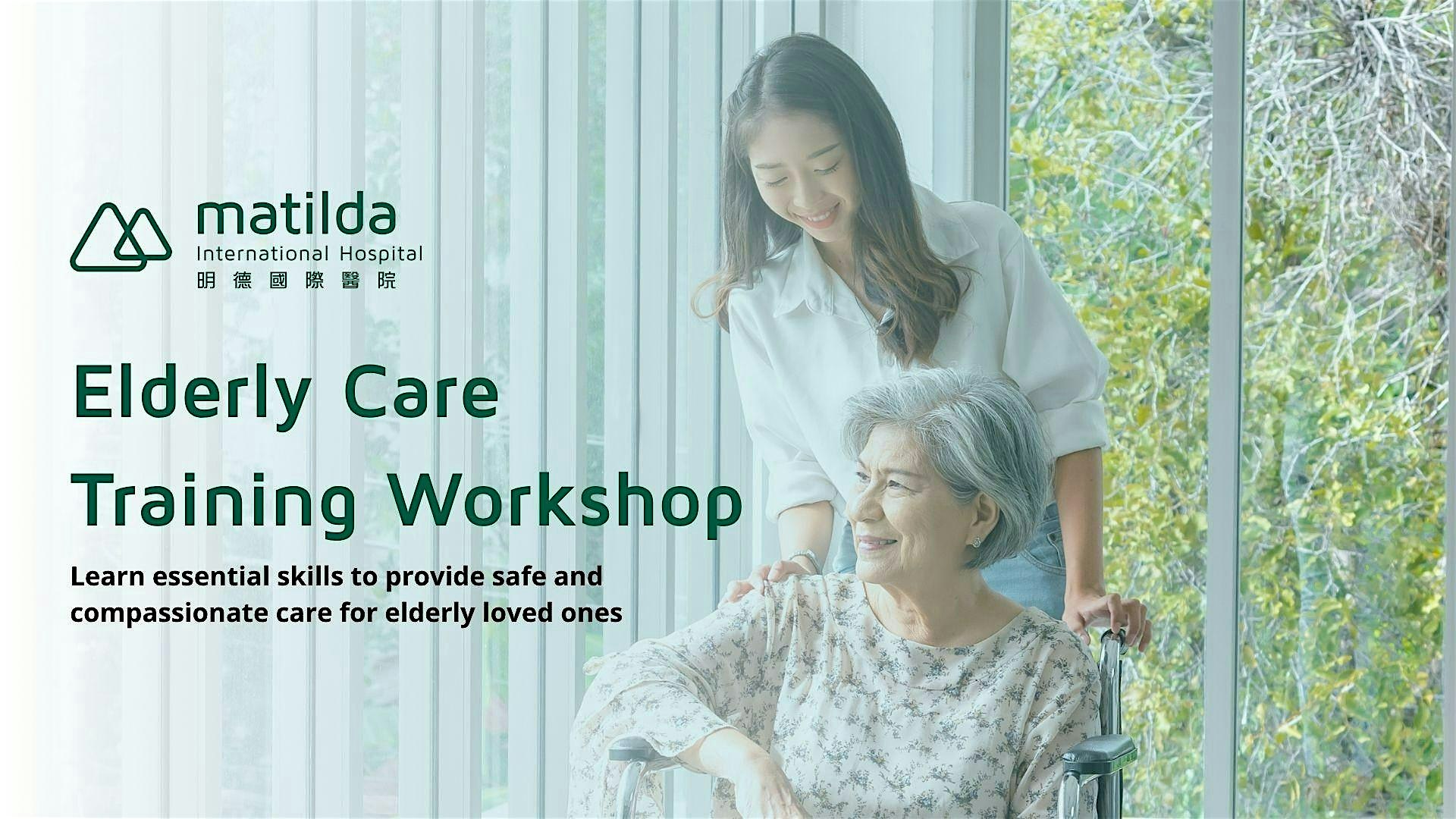 matilda
International Hospital
明德國際醫院

Elderly Care Training Workshop

Learn essential skills to provide safe and compassionate care for elderly loved ones